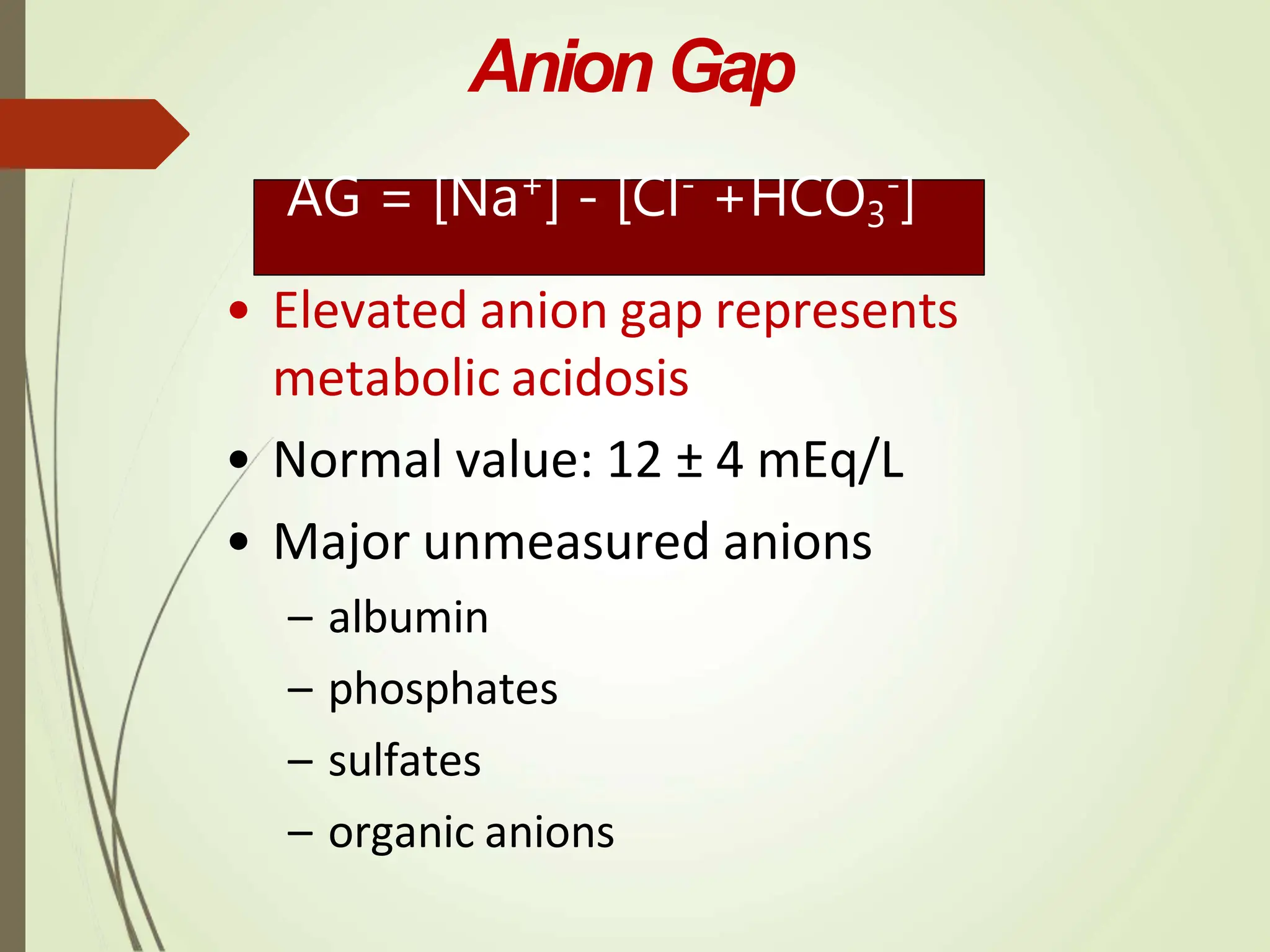 Anion Gap

$AG = [Na^+] - [Cl^- + HCO_3^-]$

• Elevated anion gap represents metabolic acidosis

• Normal value: 12 ± 4 mEq/L

• Major unmeasured anions
– albumin
– phosphates
– sulfates
– organic anions